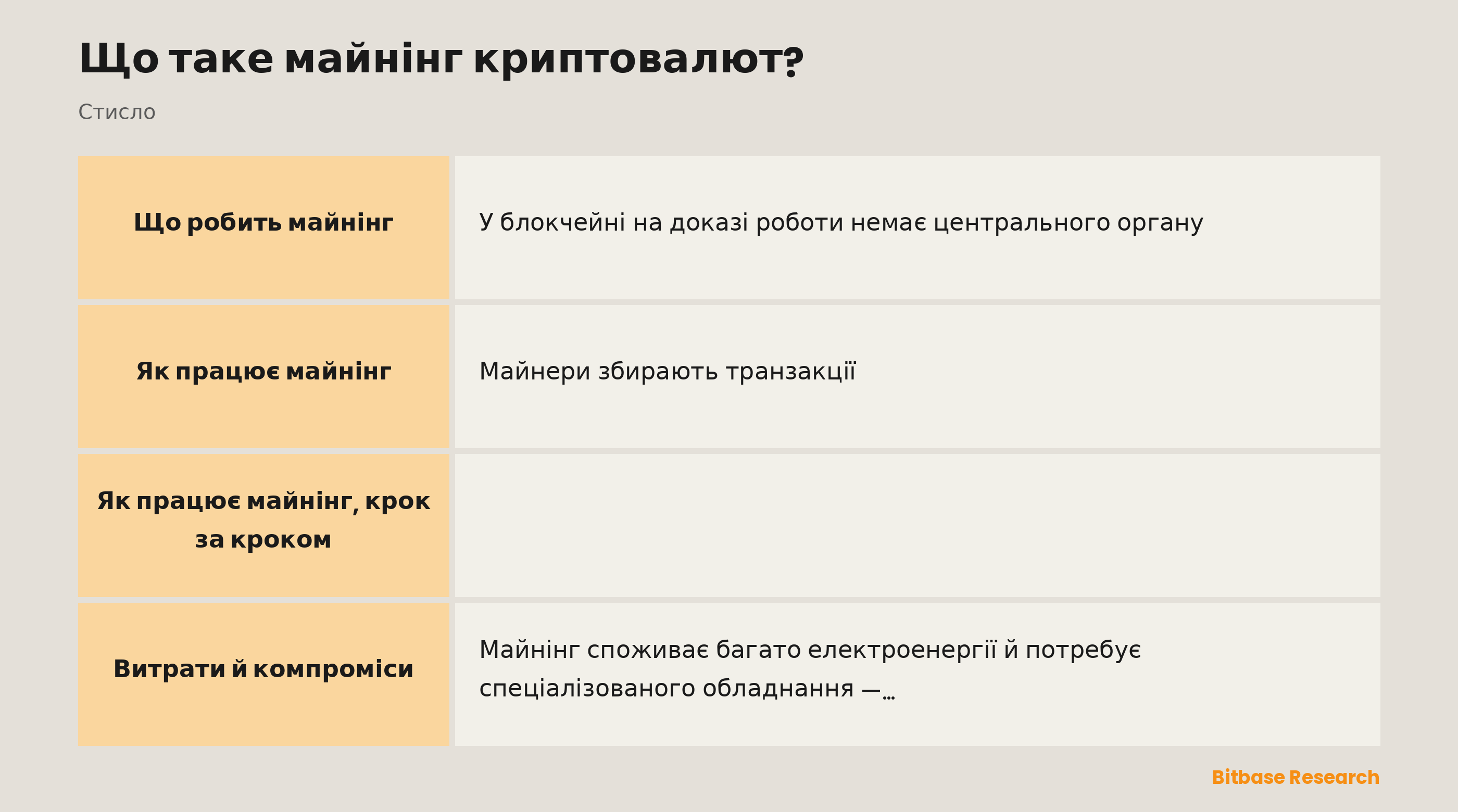 Що таке майнінг криптовалют?

Стисло

| Що робить майнінг | У блокчейні на доказі роботи немає центрального органу |
|---|---|
| Як працює майнінг | Майнери збирають транзакції |
| Як працює майнінг, крок за кроком | |
| Витрати й компроміси | Майнінг споживає багато електроенергії й потребує спеціалізованого обладнання —… |

Bitbase Research